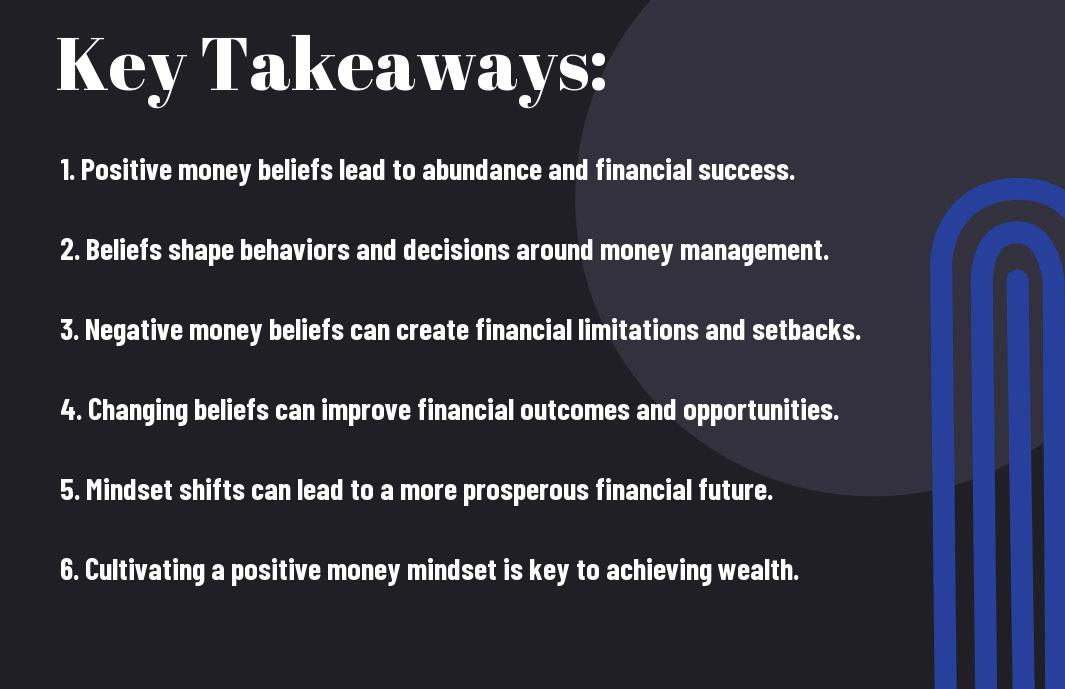 Key Takeaways:

1. Positive money beliefs lead to abundance and financial success.

2. Beliefs shape behaviors and decisions around money management.

3. Negative money beliefs can create financial limitations and setbacks.

4. Changing beliefs can improve financial outcomes and opportunities.

5. Mindset shifts can lead to a more prosperous financial future.

6. Cultivating a positive money mindset is key to achieving wealth.